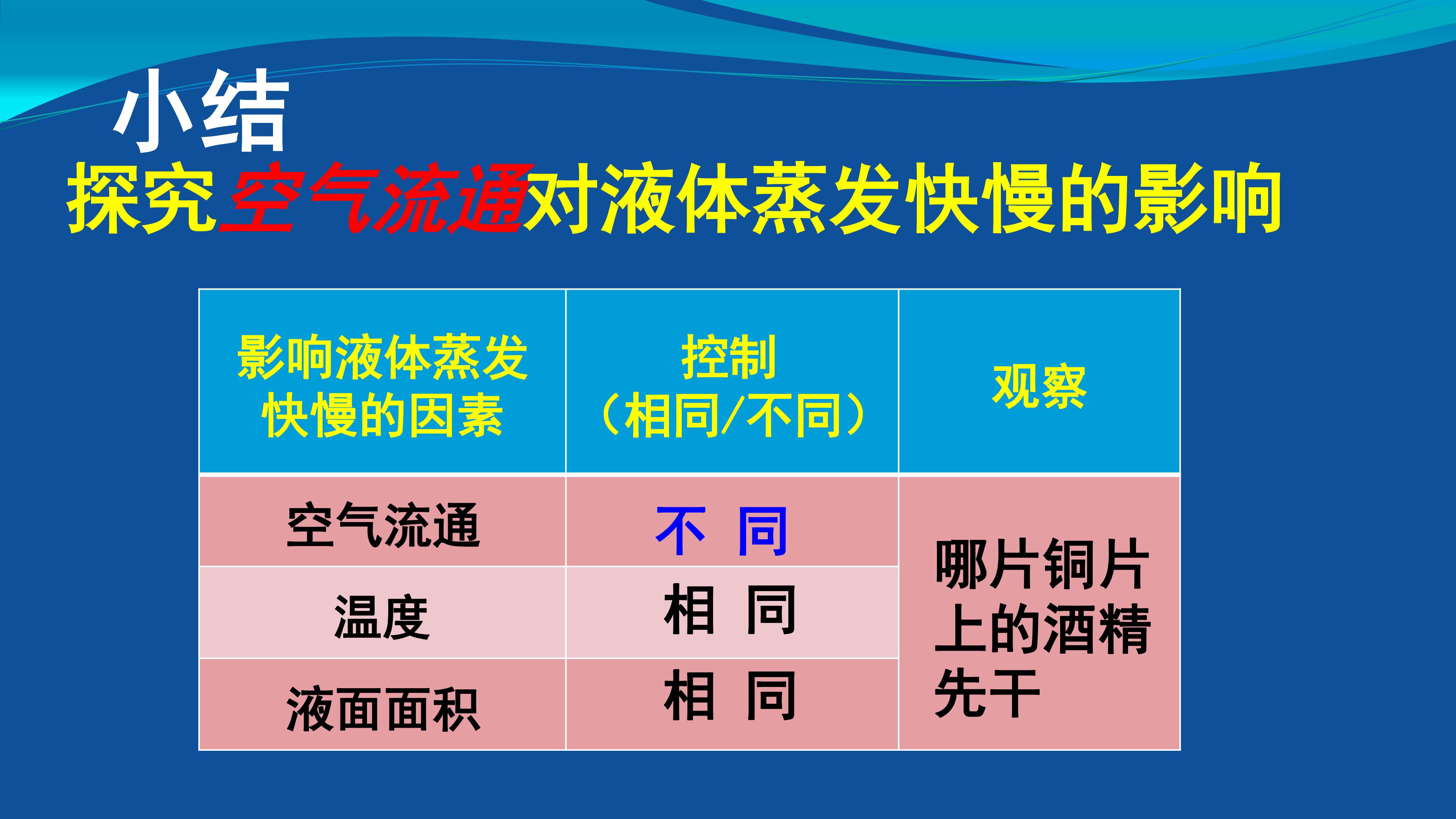 小结

探究空气流通对液体蒸发快慢的影响

| 影响液体蒸发快慢的因素 | 控制（相同/不同） | 观察 |
|---|---|---|
| 空气流通 | 不 同 | 哪片铜片上的酒精先干 |
| 温度 | 相 同 | |
| 液面面积 | 相 同 | |